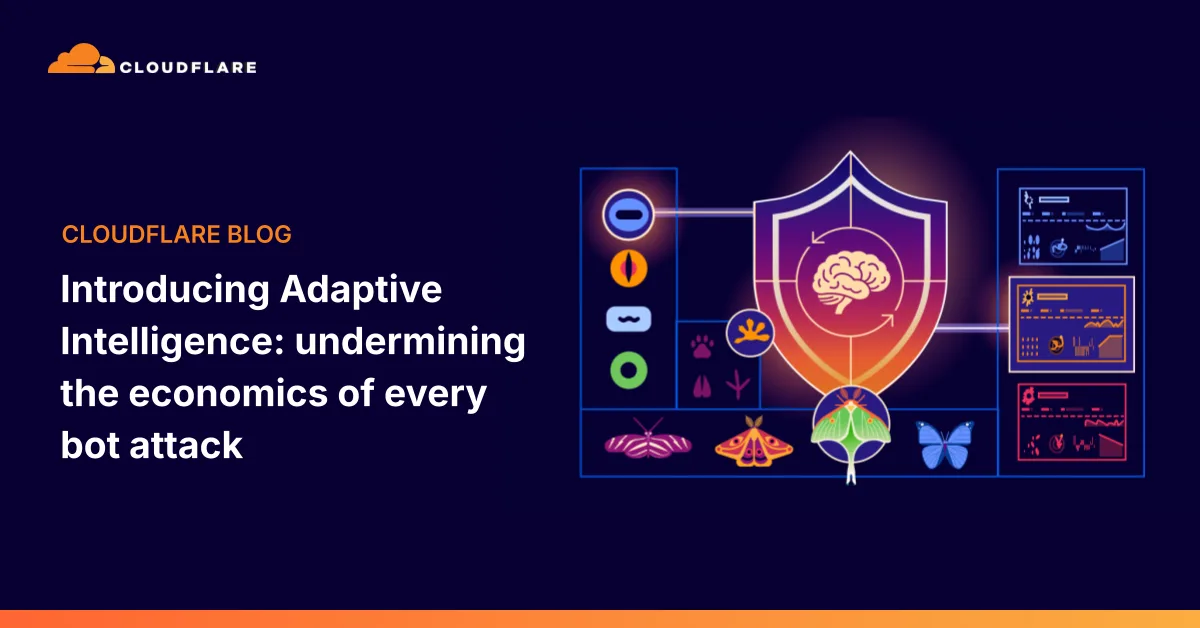 CLOUDFLARE

CLOUDFLARE BLOG

Introducing Adaptive Intelligence: undermining the economics of every bot attack